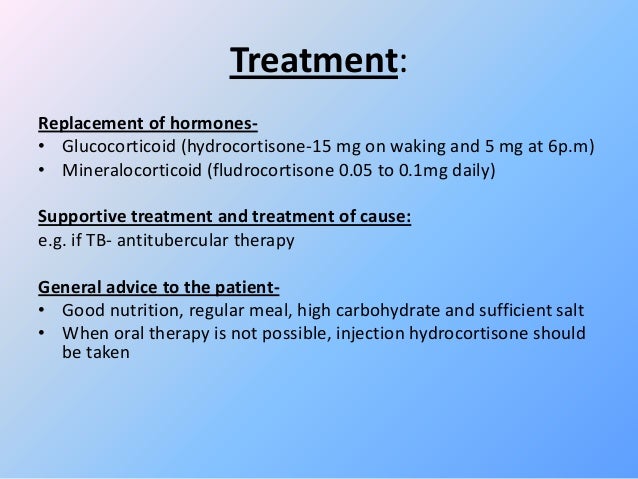 Treatment:

Replacement of hormones-
• Glucocorticoid (hydrocortisone-15 mg on waking and 5 mg at 6p.m)
• Mineralocorticoid (fludrocortisone 0.05 to 0.1mg daily)

Supportive treatment and treatment of cause:
e.g. if TB- antitubercular therapy

General advice to the patient-
• Good nutrition, regular meal, high carbohydrate and sufficient salt
• When oral therapy is not possible, injection hydrocortisone should be taken